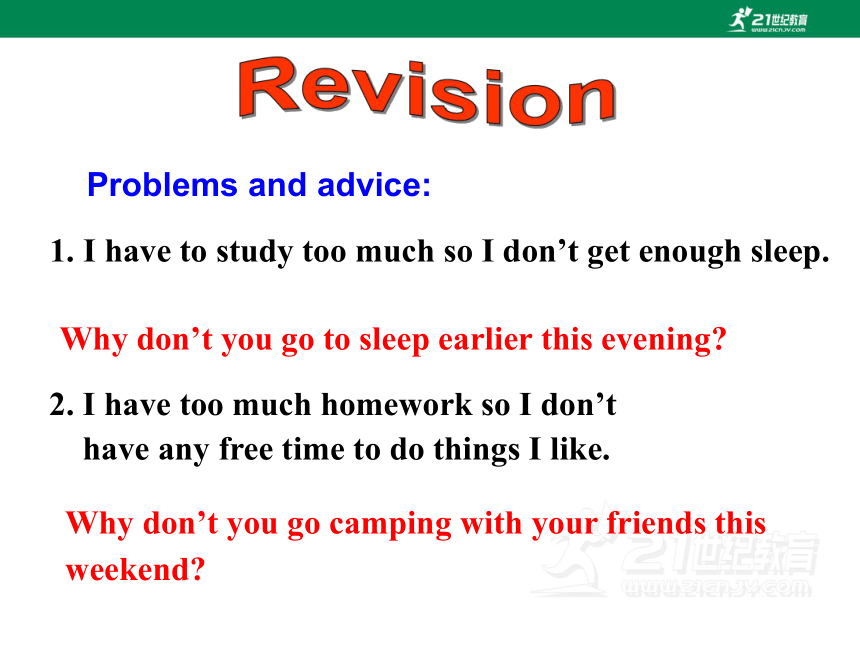 21世纪教育
www.21cnjy.com

Revision

Problems and advice:

1. I have to study too much so I don’t get enough sleep.

Why don’t you go to sleep earlier this evening?

2. I have too much homework so I don’t have any free time to do things I like.

Why don’t you go camping with your friends this weekend?

21世纪教育
www.21cnjy.com